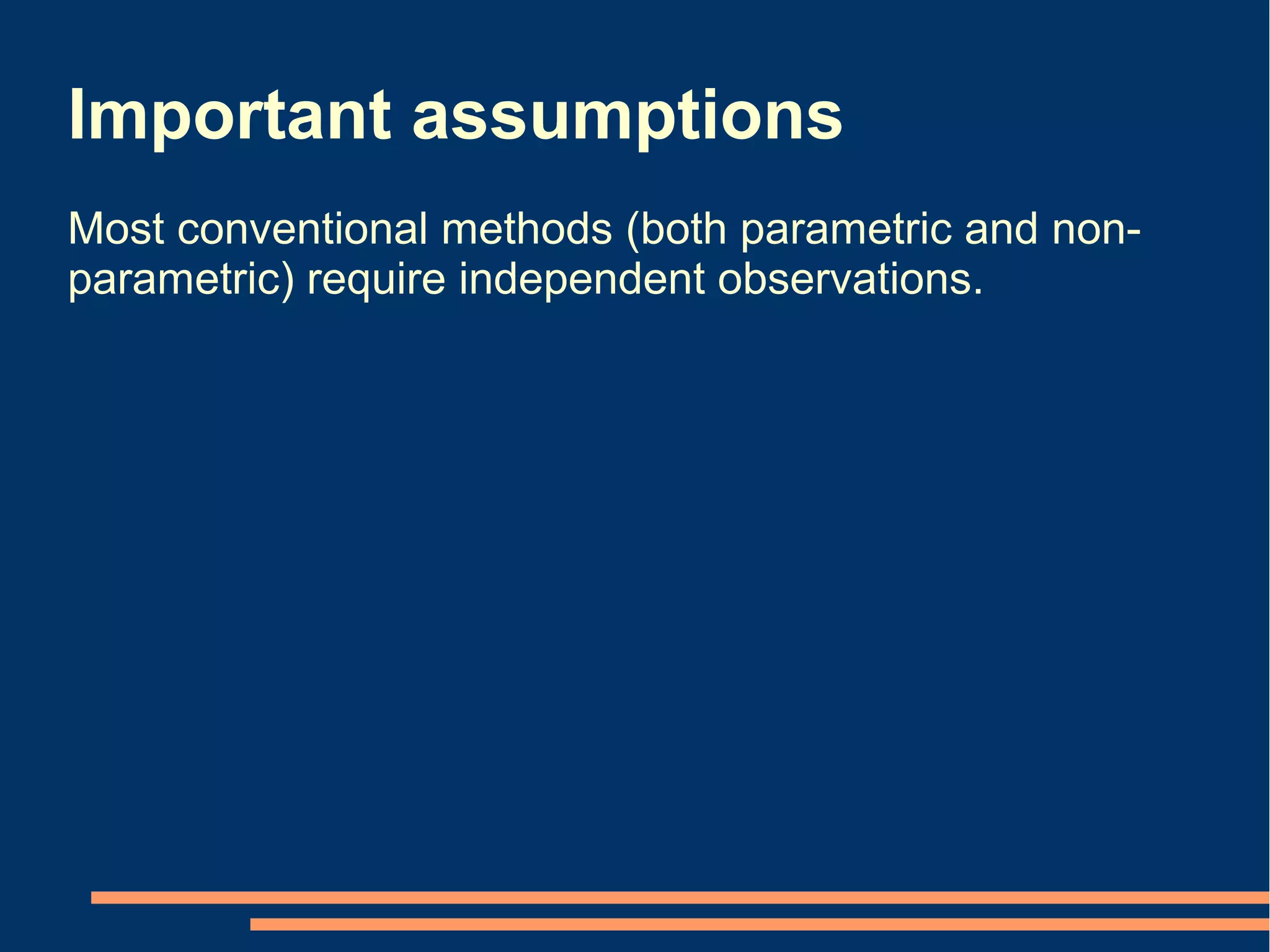 Important assumptions

Most conventional methods (both parametric and non-parametric) require independent observations.